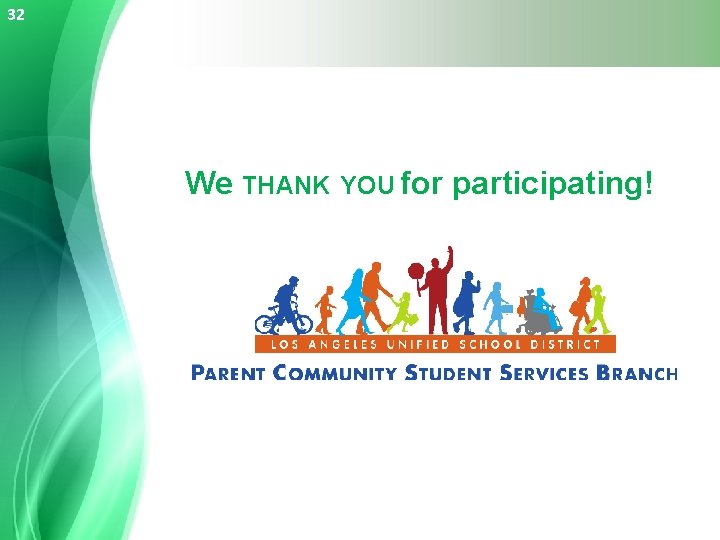 32

We THANK YOU for participating!

LOS ANGELES UNIFIED SCHOOL DISTRICT

PARENT COMMUNITY STUDENT SERVICES BRANCH